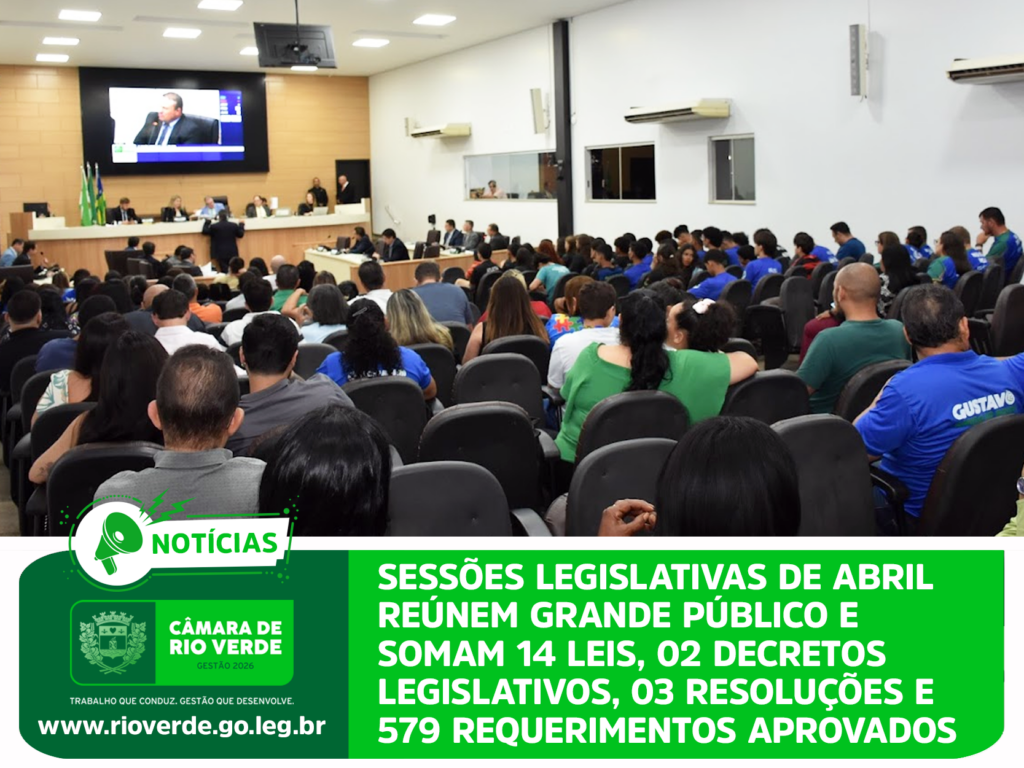 GUSTAVO

NOTÍCIAS

CÂMARA DE RIO VERDE
GESTÃO 2026

TRABALHO QUE CONDUZ. GESTÃO QUE DESENVOLVE.

www.rioverde.go.leg.br

SESSÕES LEGISLATIVAS DE ABRIL REÚNEM GRANDE PÚBLICO E SOMAM 14 LEIS, 02 DECRETOS LEGISLATIVOS, 03 RESOLUÇÕES E 579 REQUERIMENTOS APROVADOS